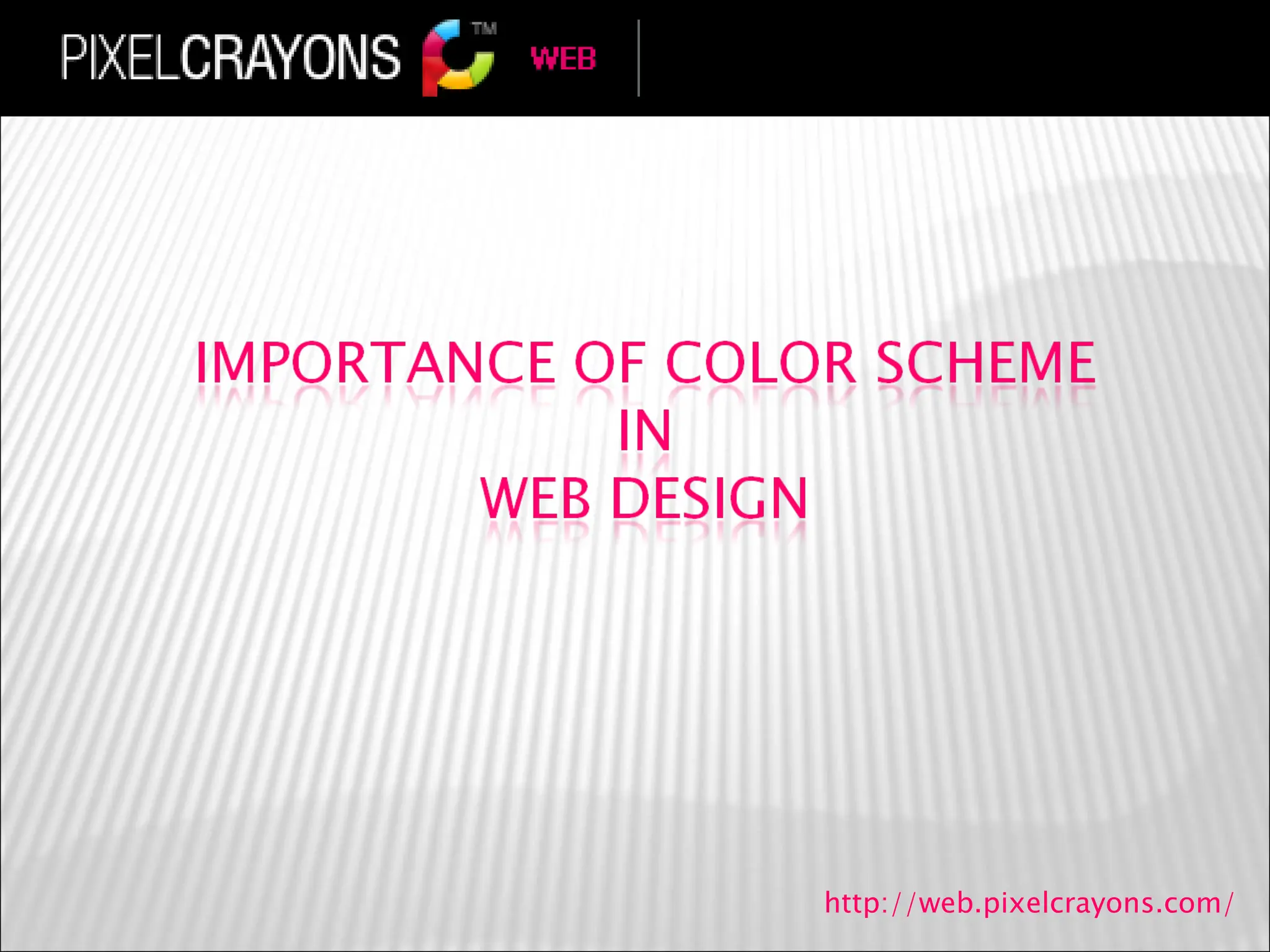 PIXELCRAYONS ™ WEB

IMPORTANCE OF COLOR SCHEME
IN
WEB DESIGN

http://web.pixelcrayons.com/